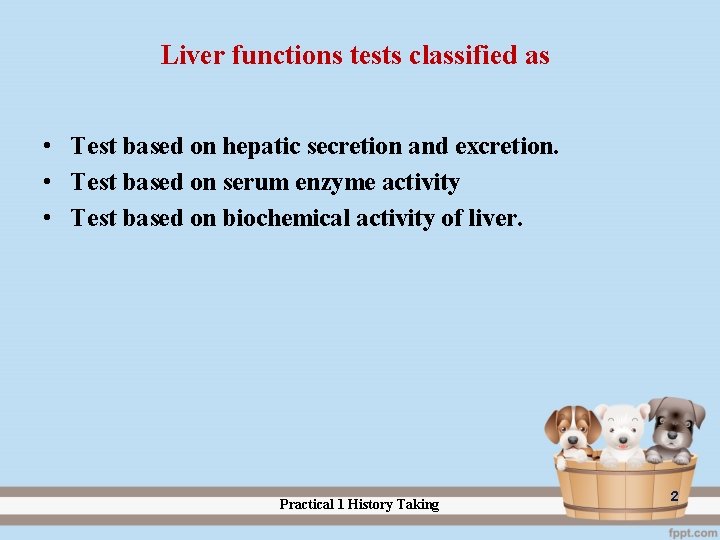 Liver functions tests classified as

• Test based on hepatic secretion and excretion.
• Test based on serum enzyme activity
• Test based on biochemical activity of liver.

Practical 1 History Taking

2

fppt.com